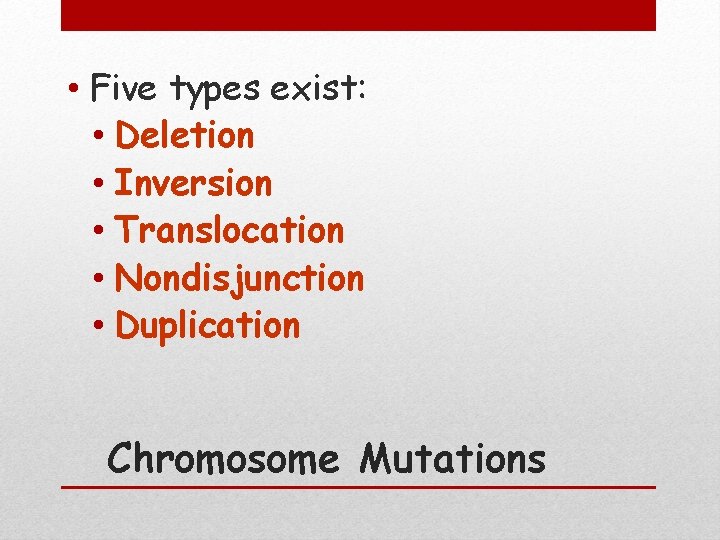 • Five types exist:
• Deletion
• Inversion
• Translocation
• Nondisjunction
• Duplication

Chromosome Mutations